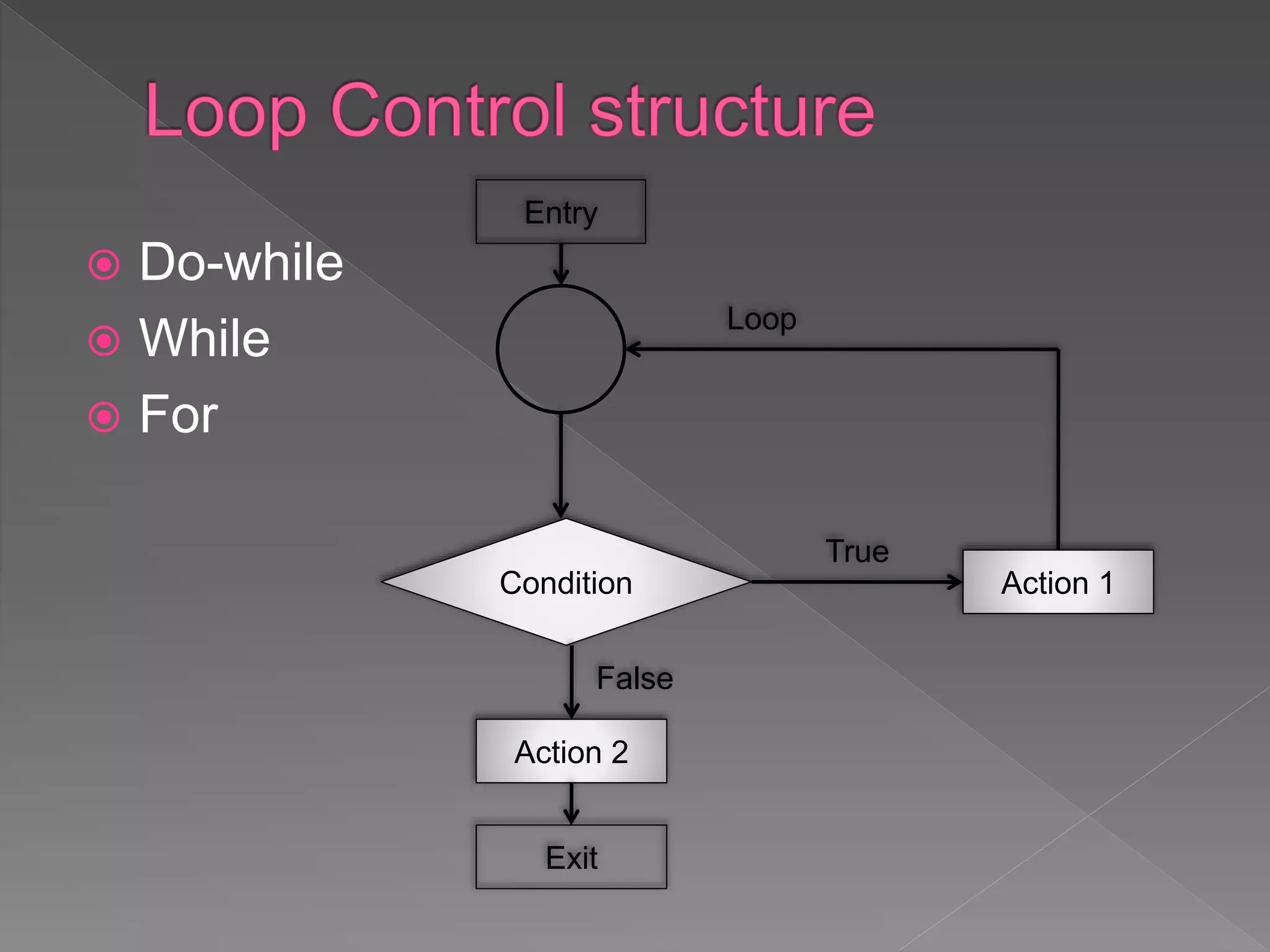 Loop Control structure

Do-while
While
For

Entry

Loop

Condition

True

Action 1

False

Action 2

Exit